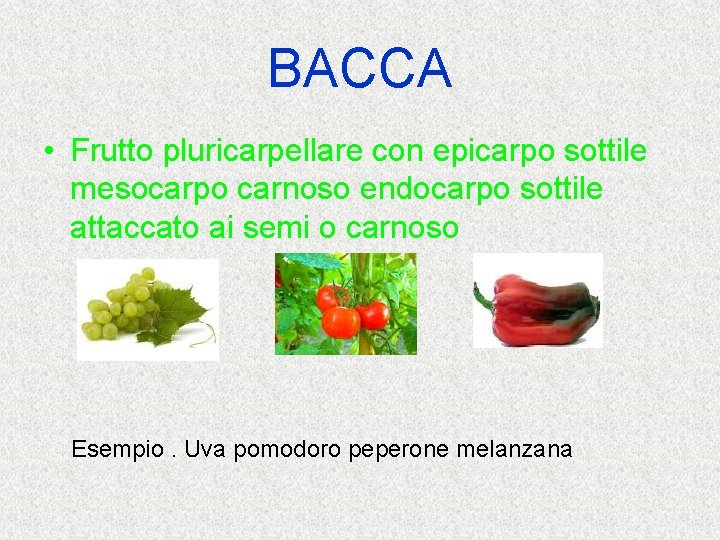 BACCA

• Frutto pluricarpellare con epicarpo sottile mesocarpo carnoso endocarpo sottile attaccato ai semi o carnoso

Esempio . Uva pomodoro peperone melanzana